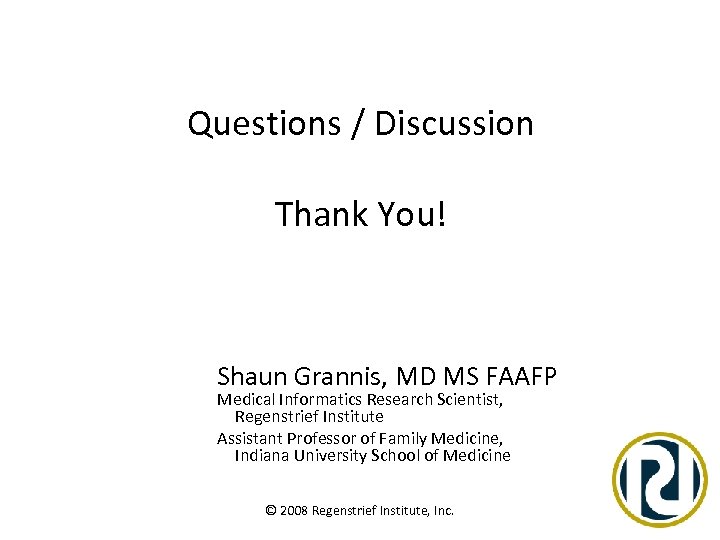 Questions / Discussion

Thank You!

Shaun Grannis, MD MS FAAFP
Medical Informatics Research Scientist, Regenstrief Institute
Assistant Professor of Family Medicine, Indiana University School of Medicine

© 2008 Regenstrief Institute, Inc.